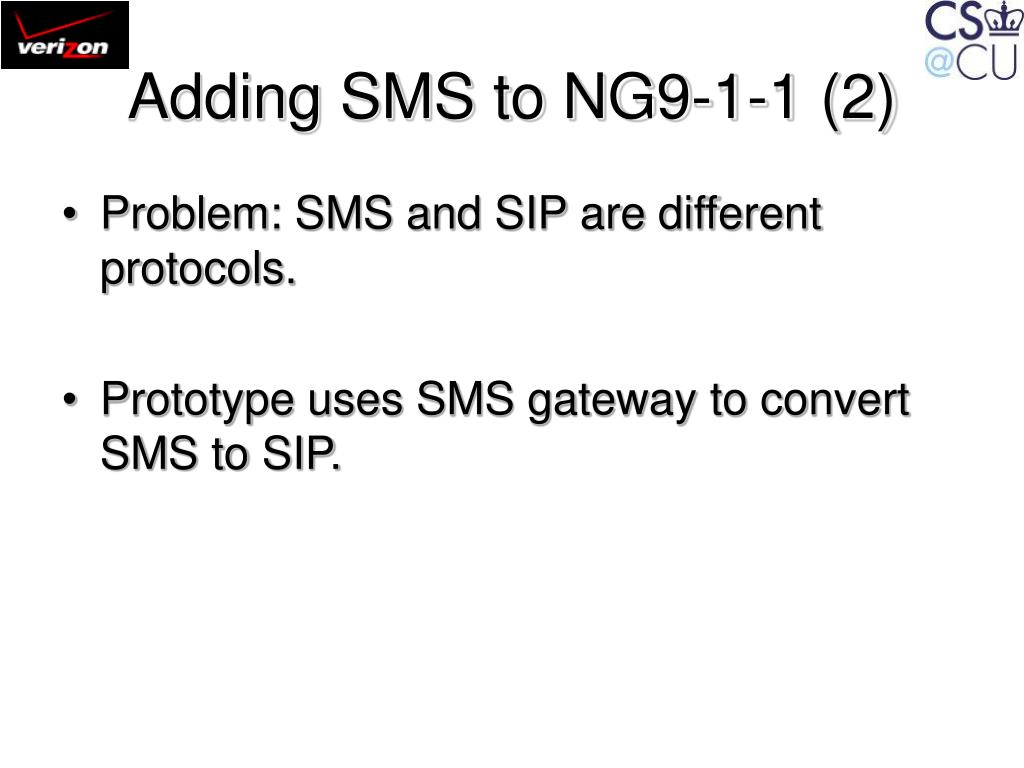 verizon

CS
@CU

Adding SMS to NG9-1-1 (2)

• Problem: SMS and SIP are different protocols.

• Prototype uses SMS gateway to convert SMS to SIP.